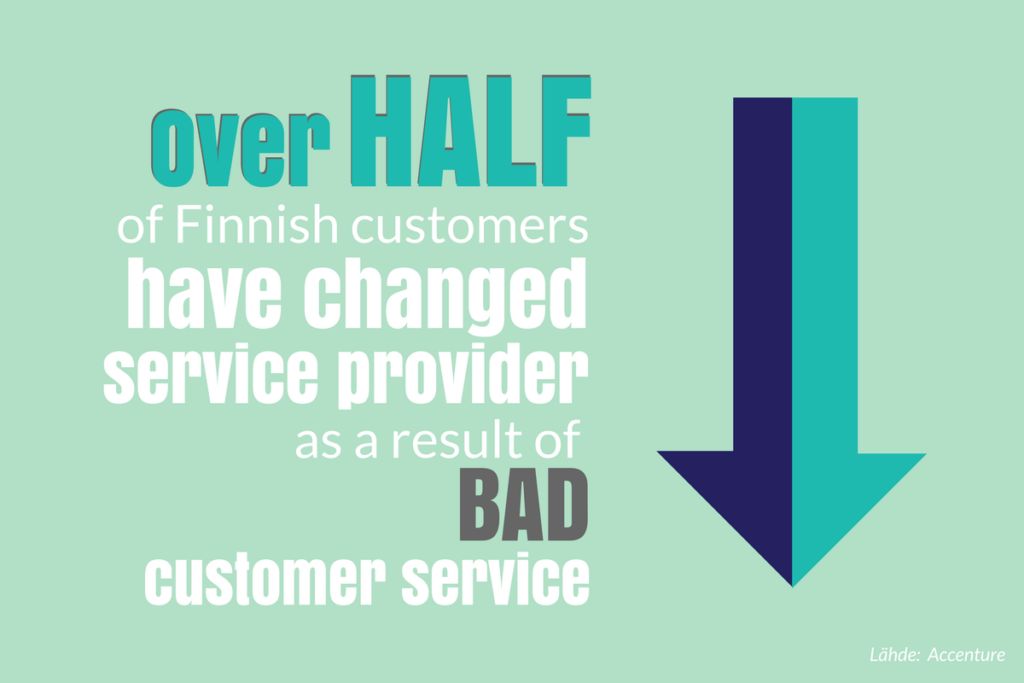 over HALF
of Finnish customers
have changed
service provider
as a result of
BAD
customer service

Lähde: Accenture